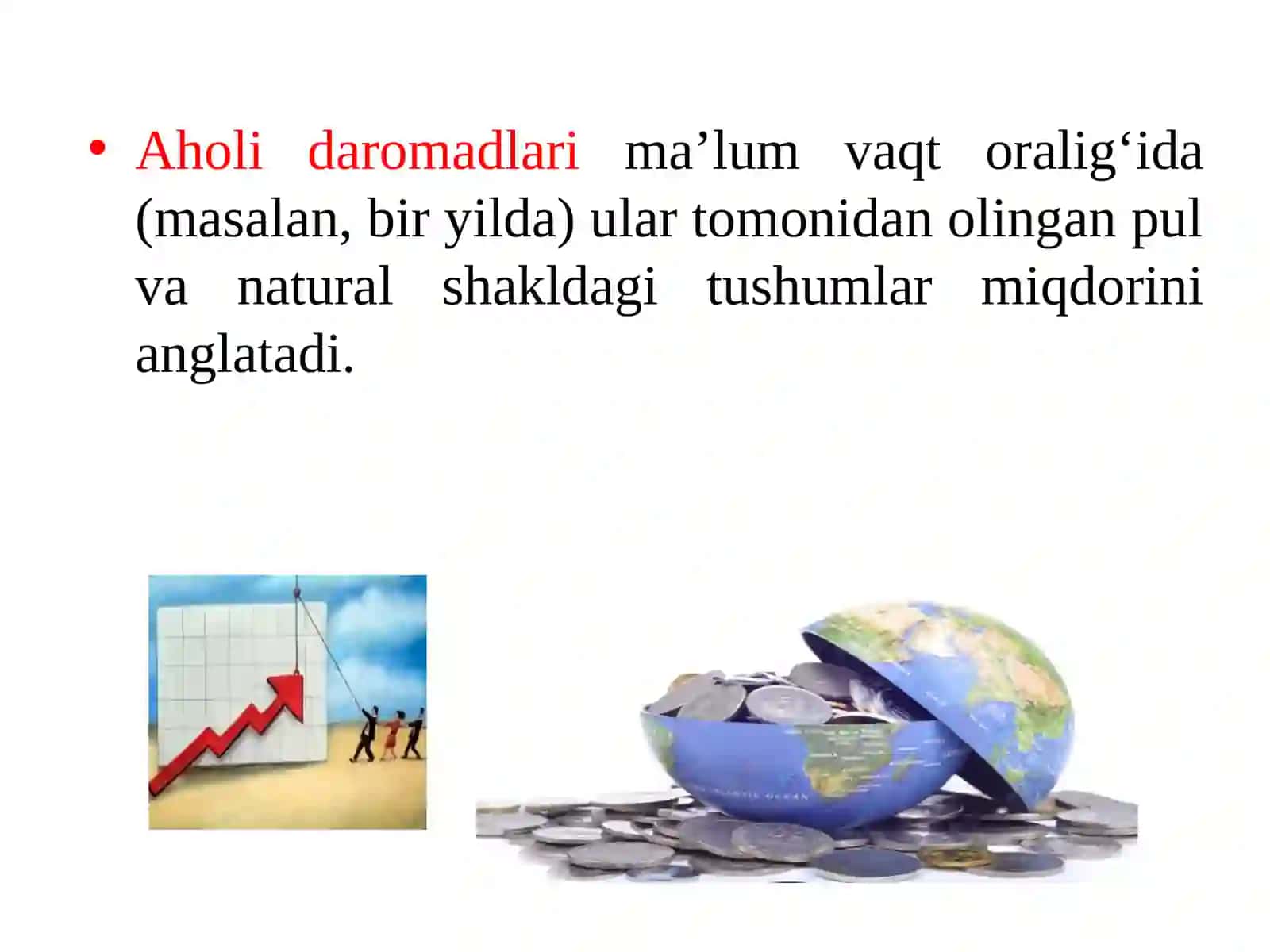 • Aholi daromadlari ma’lum vaqt oralig‘ida (masalan, bir yilda) ular tomonidan olingan pul va natural shakldagi tushumlar miqdorini anglatadi.